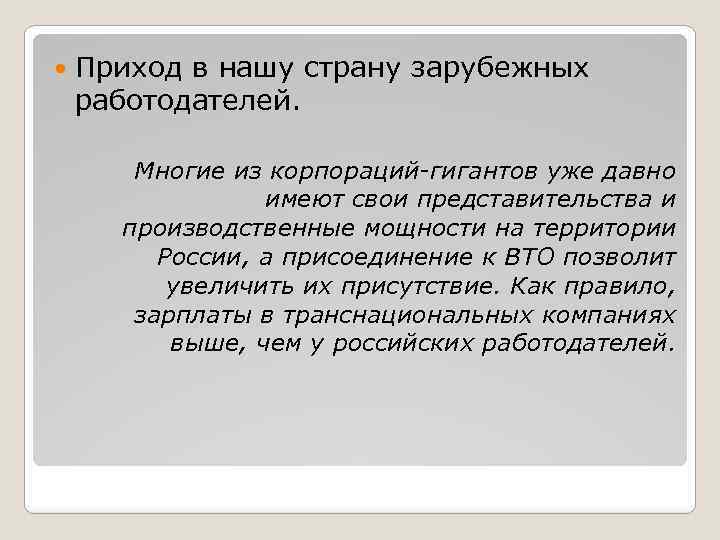 Приход в нашу страну зарубежных работодателей.

Многие из корпораций-гигантов уже давно имеют свои представительства и производственные мощности на территории России, а присоединение к ВТО позволит увеличить их присутствие. Как правило, зарплаты в транснациональных компаниях выше, чем у российских работодателей.